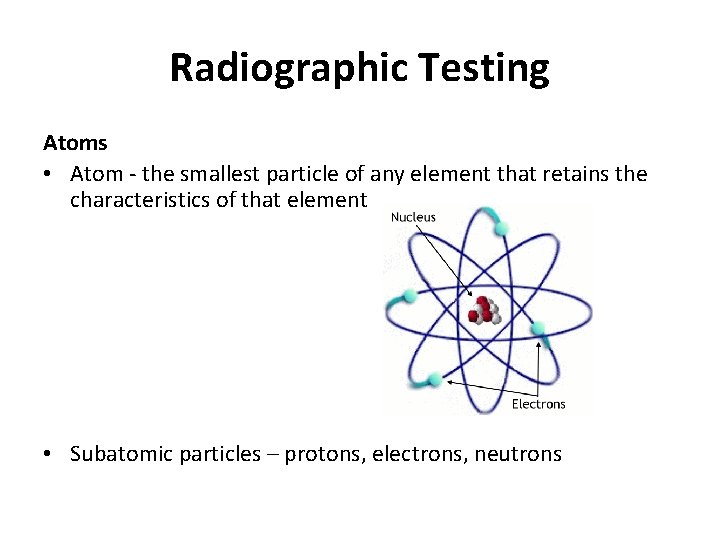 Radiographic Testing

Atoms

• Atom - the smallest particle of any element that retains the characteristics of that element

Nucleus

Electrons

• Subatomic particles – protons, electrons, neutrons